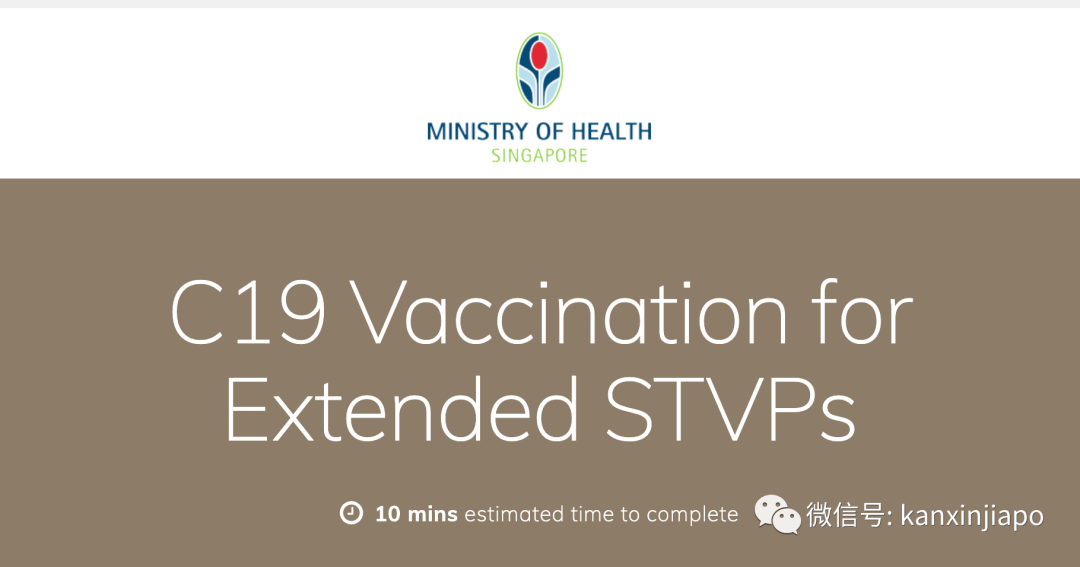 MINISTRY OF HEALTH
SINGAPORE

C19 Vaccination for Extended STVPs

10 mins estimated time to complete

微信号: kanxinjiapo